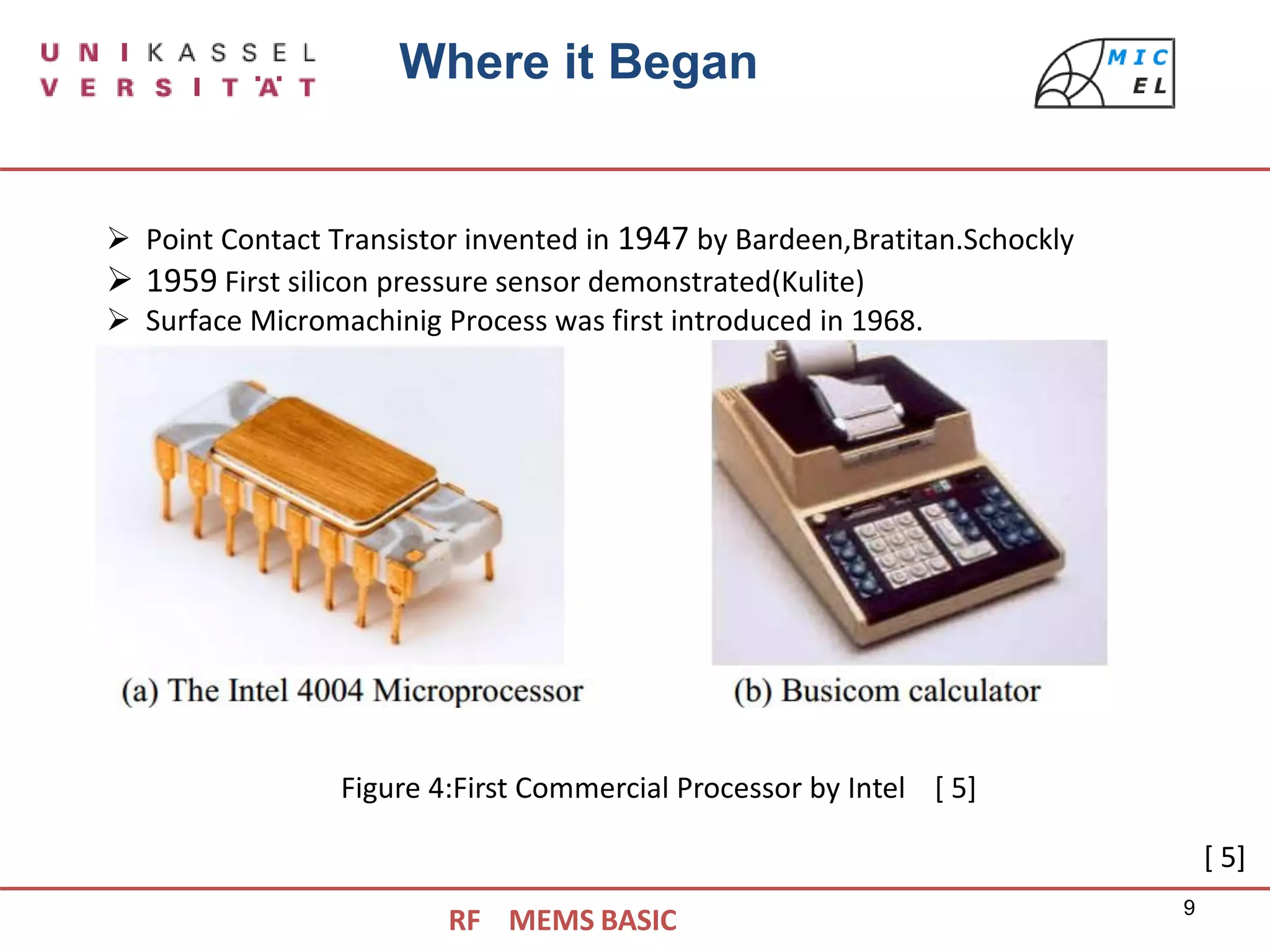 U N I K A S S E L
V E R S I T Ä T

Where it Began

MIC
EL

➢ Point Contact Transistor invented in 1947 by Bardeen,Bratitan.Schockly
➢ 1959 First silicon pressure sensor demonstrated(Kulite)
➢ Surface Micromachinig Process was first introduced in 1968.

(a) The Intel 4004 Microprocessor

(b) Busicom calculator

Figure 4:First Commercial Processor by Intel [ 5]

[ 5]

RF MEMS BASIC

9